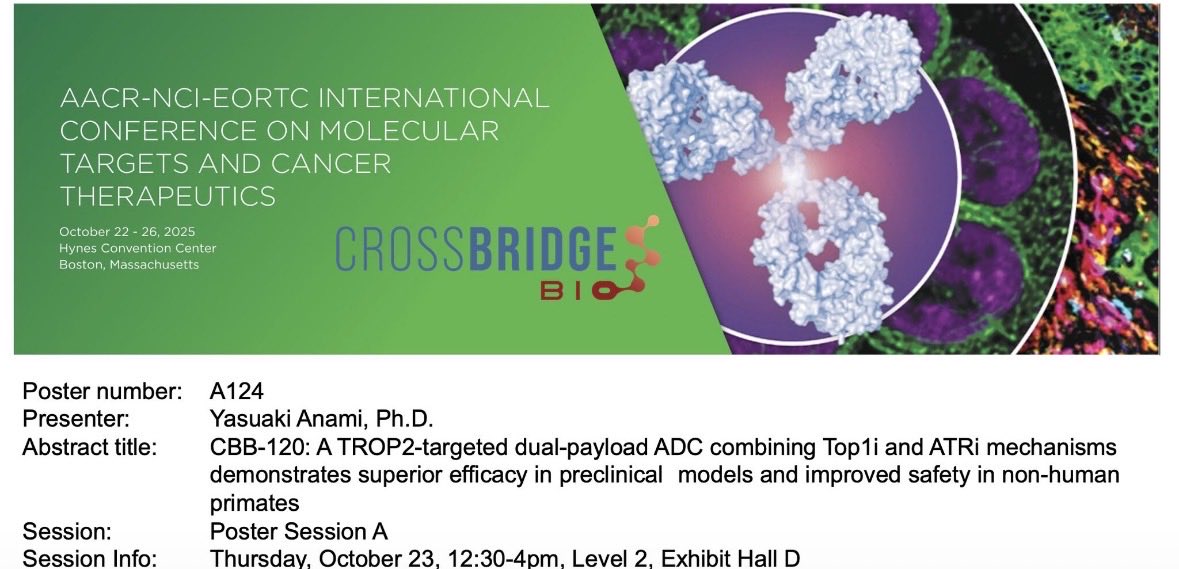 AACR-NCI-EORTC INTERNATIONAL CONFERENCE ON MOLECULAR TARGETS AND CANCER THERAPEUTICS

October 22 - 26, 2025
Hynes Convention Center
Boston, Massachusetts

CROSSBRIDGE
BIO

| | |
|---|---|
| Poster number: | A124 |
| Presenter: | Yasuaki Anami, Ph.D. |
| Abstract title: | CBB-120: A TROP2-targeted dual-payload ADC combining Top1i and ATRi mechanisms demonstrates superior efficacy in preclinical models and improved safety in non-human primates |
| Session: | Poster Session A |
| Session Info: | Thursday, October 23, 12:30-4pm, Level 2, Exhibit Hall D |